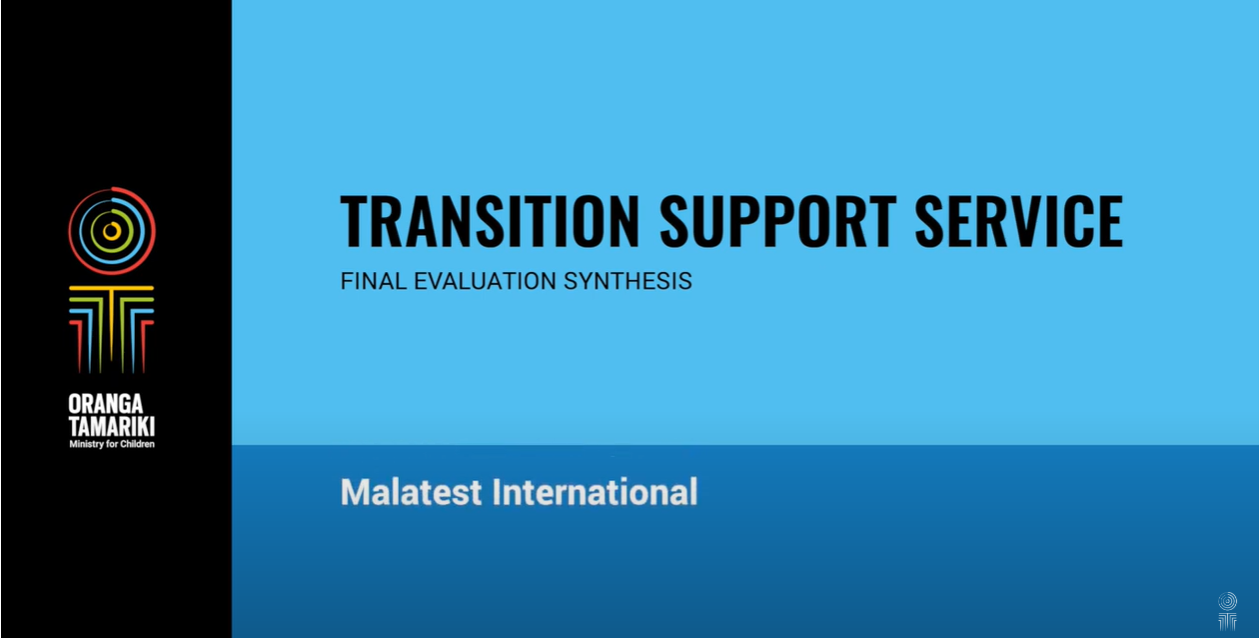 ORANGA TAMARIKI
Ministry for Children

TRANSITION SUPPORT SERVICE

FINAL EVALUATION SYNTHESIS

Malatest International